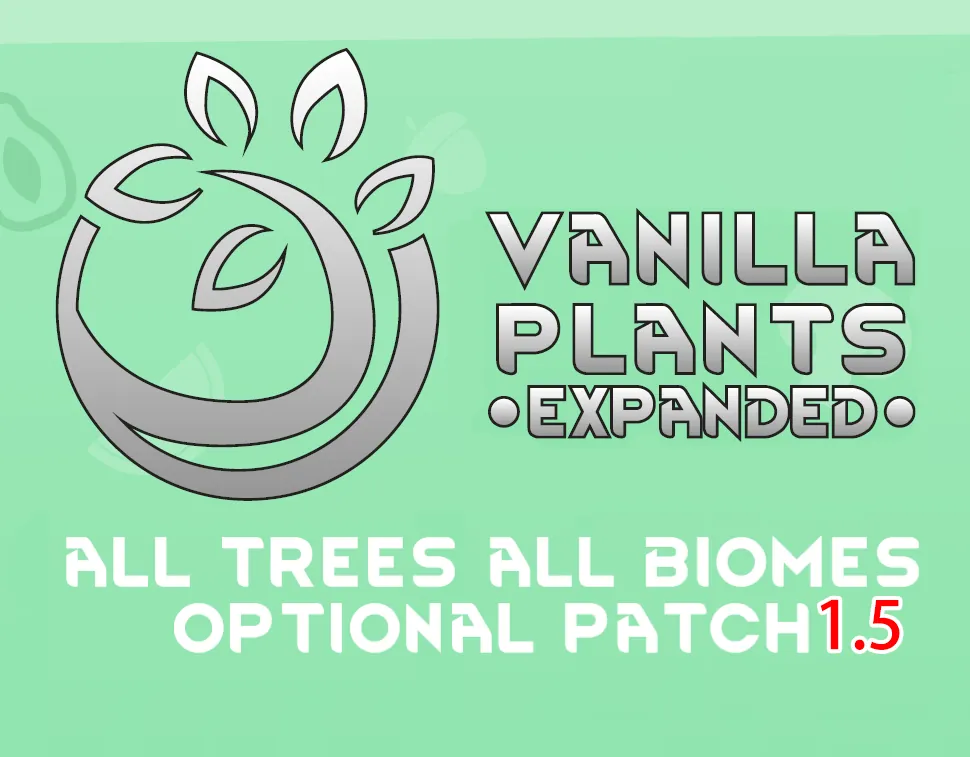 VANILLA PLANTS
•EXPANDED•

ALL TREES ALL BIOMES
OPTIONAL PATCH1.5